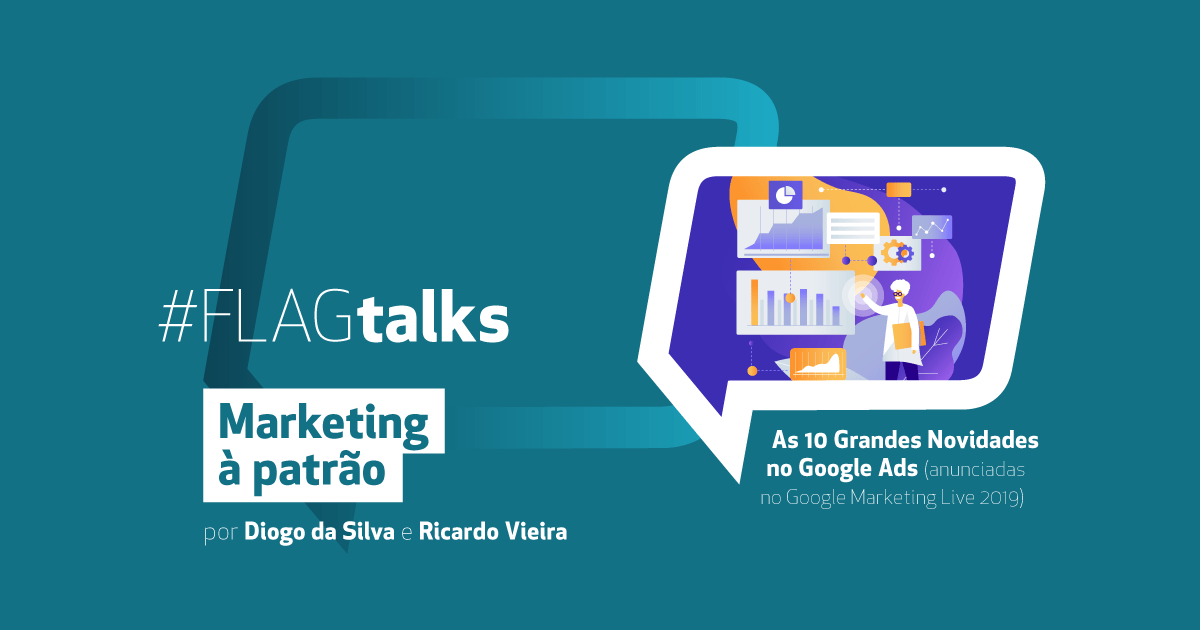 #FLAGtalks

Marketing à patrão

por Diogo da Silva e Ricardo Vieira

As 10 Grandes Novidades no Google Ads (anunciadas no Google Marketing Live 2019)